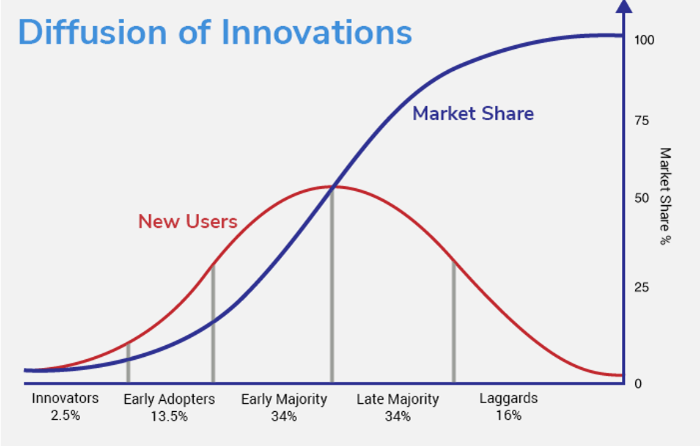 Diffusion of Innovations

Market Share

New Users

100
75
50
25
0

Market Share %

Innovators
2.5%

Early Adopters
13.5%

Early Majority
34%

Late Majority
34%

Laggards
16%